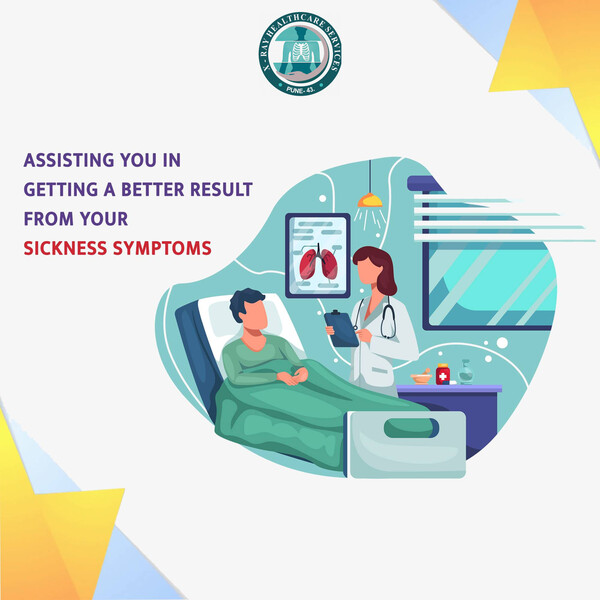 X - RAY HEALTHCARE SERVICES
PUNE - 43.

ASSISTING YOU IN GETTING A BETTER RESULT FROM YOUR SICKNESS SYMPTOMS